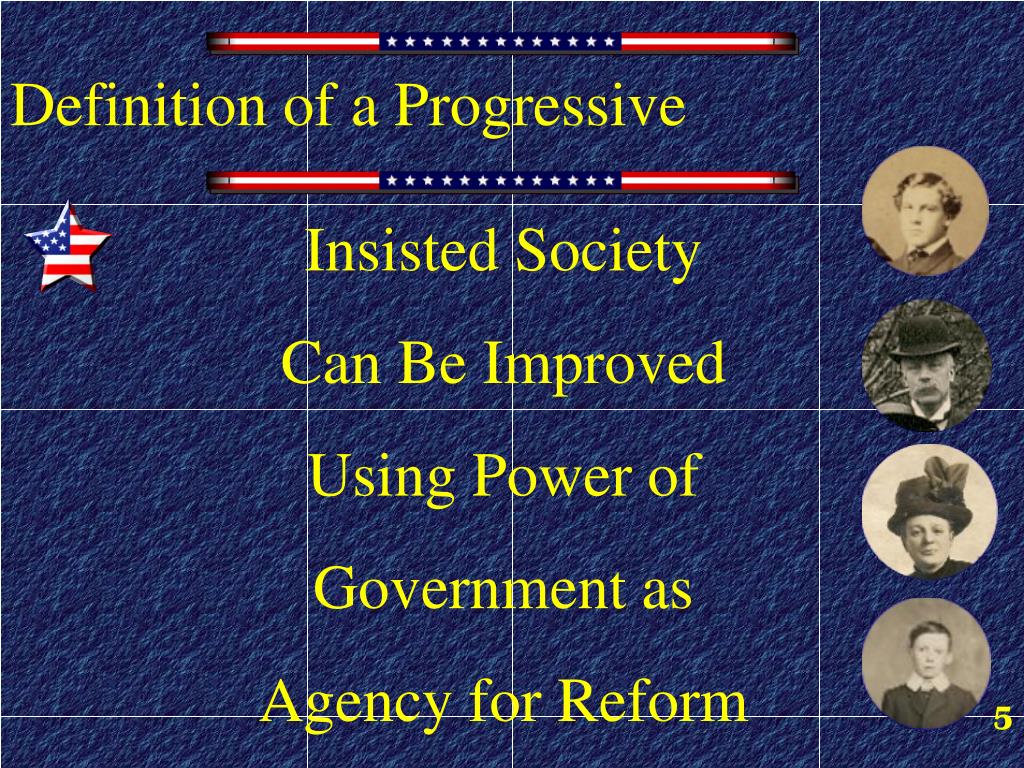 Definition of a Progressive

Insisted Society

Can Be Improved

Using Power of

Government as

Agency for Reform

5